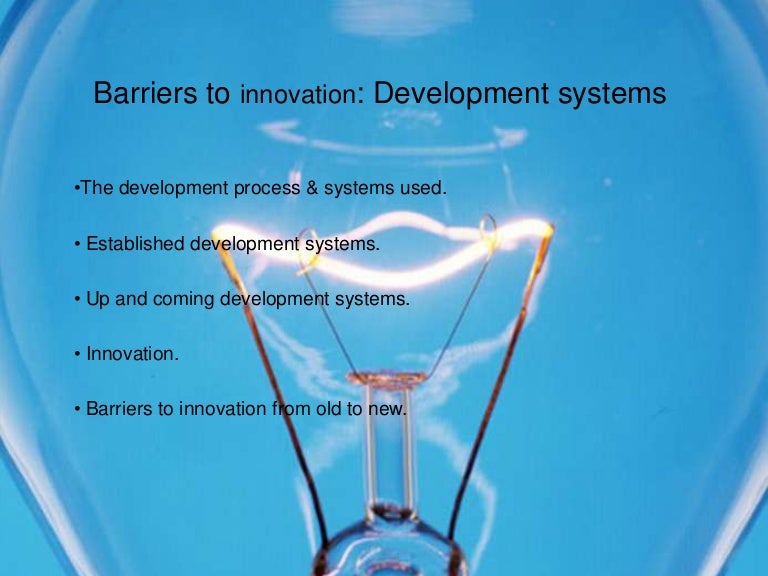 Barriers to innovation: Development systems

•The development process & systems used.

• Established development systems.

• Up and coming development systems.

• Innovation.

• Barriers to innovation from old to new.